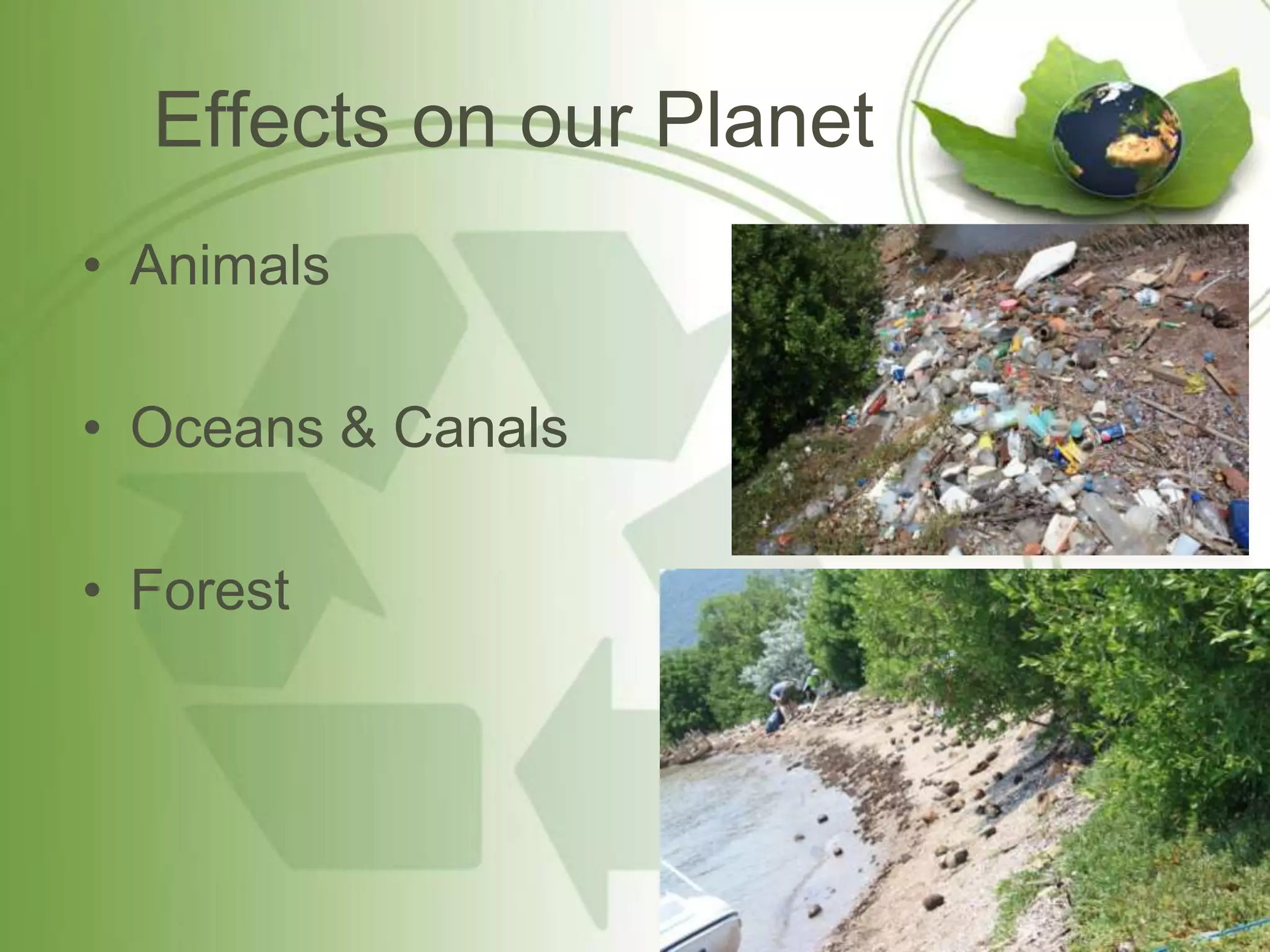 Effects on our Planet

• Animals

• Oceans & Canals

• Forest